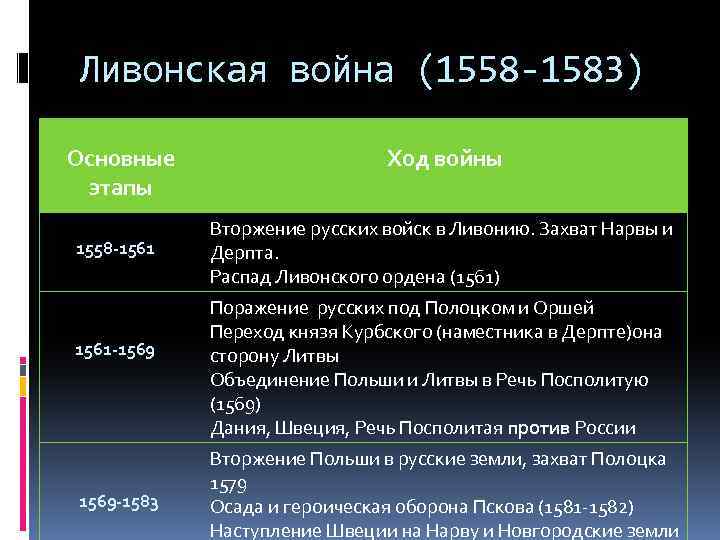 Ливонская война (1558-1583)

| Основные этапы | Ход войны |
|---|---|
| 1558-1561 | Вторжение русских войск в Ливонию. Захват Нарвы и Дерпта. Распад Ливонского ордена (1561) |
| 1561-1569 | Поражение русских под Полоцком и Оршей Переход князя Курбского (наместника в Дерпте)она сторону Литвы Объединение Польши и Литвы в Речь Посполитую (1569) Дания, Швеция, Речь Посполитая против России |
| 1569-1583 | Вторжение Польши в русские земли, захват Полоцка 1579 Осада и героическая оборона Пскова (1581-1582) Наступление Швеции на Нарву и Новгородские земли |